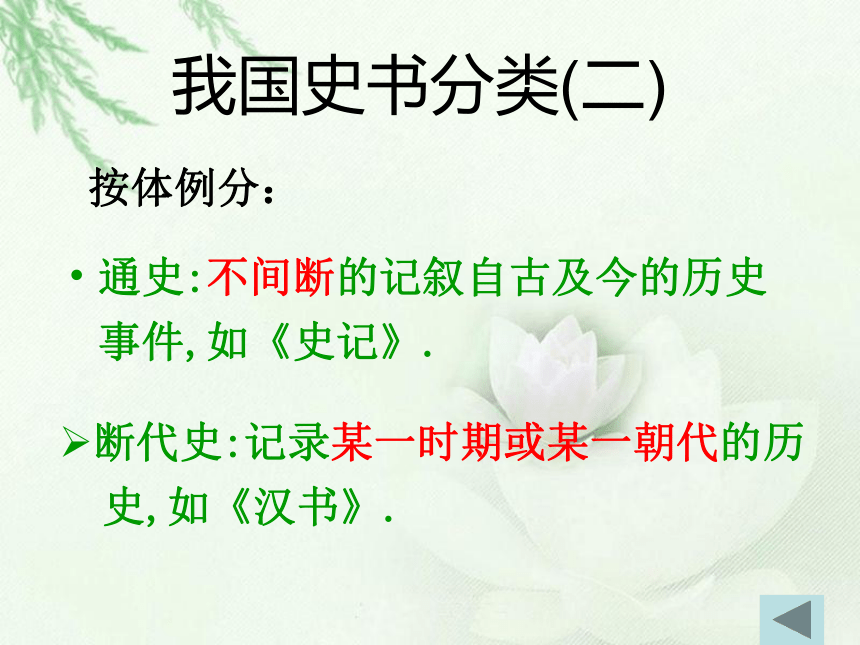 我国史书分类(二)

按体例分：

• 通史:不间断的记叙自古及今的历史事件, 如《史记》.

➢断代史:记录某一时期或某一朝代的历史, 如《汉书》.